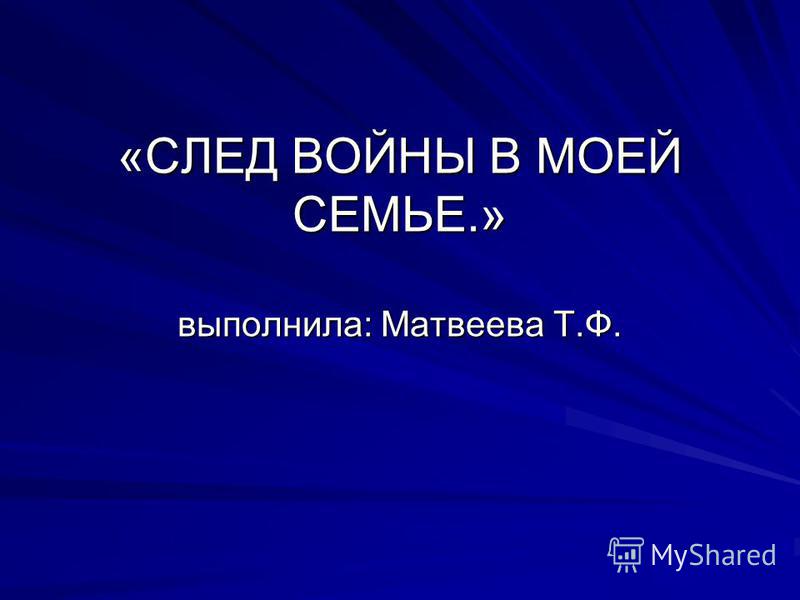 «СЛЕД ВОЙНЫ В МОЕЙ СЕМЬЕ.»

выполнила: Матвеева Т.Ф.

MyShared